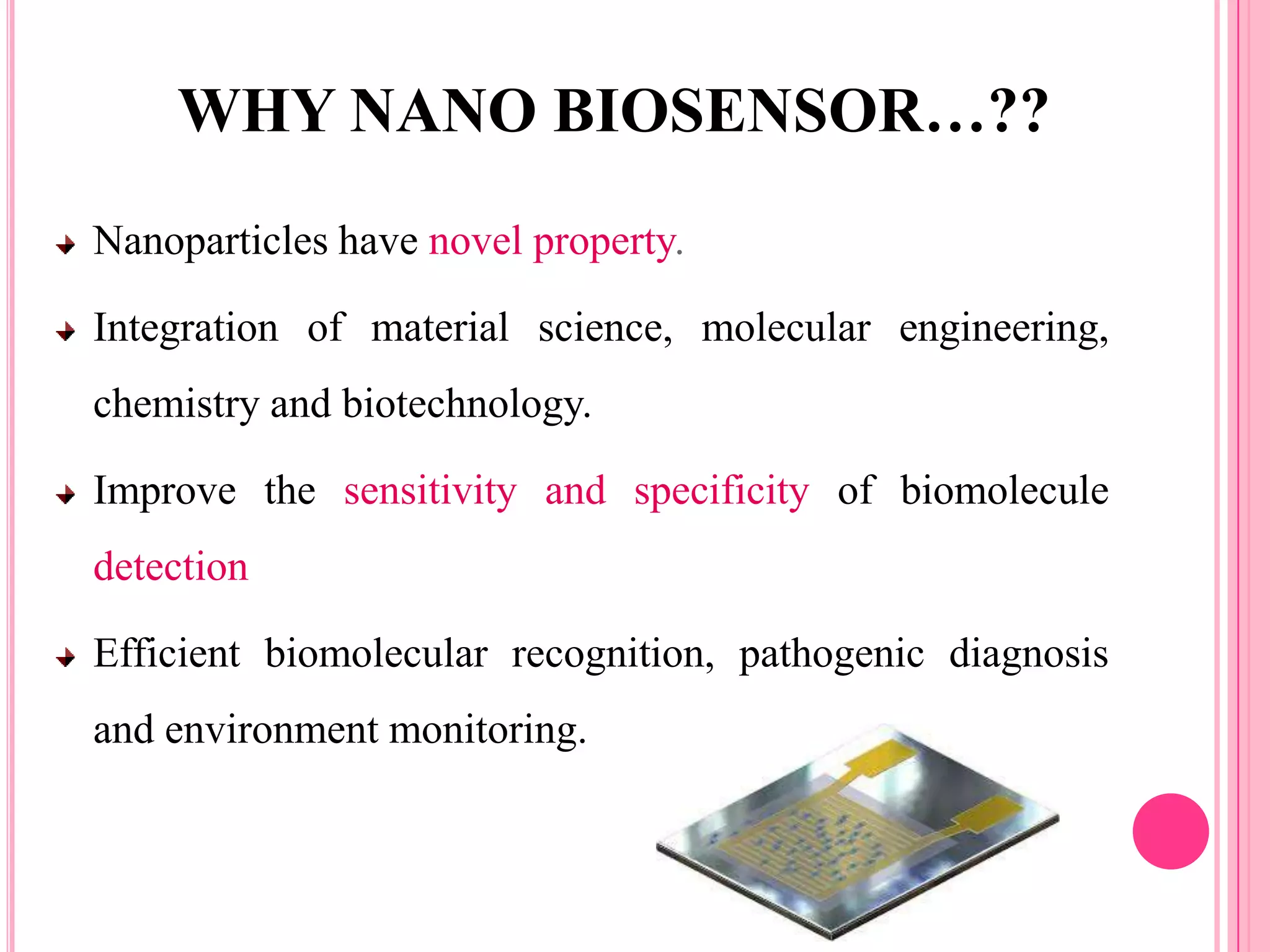 WHY NANO BIOSENSOR…??

Nanoparticles have novel property.

Integration of material science, molecular engineering, chemistry and biotechnology.

Improve the sensitivity and specificity of biomolecule detection

Efficient biomolecular recognition, pathogenic diagnosis and environment monitoring.